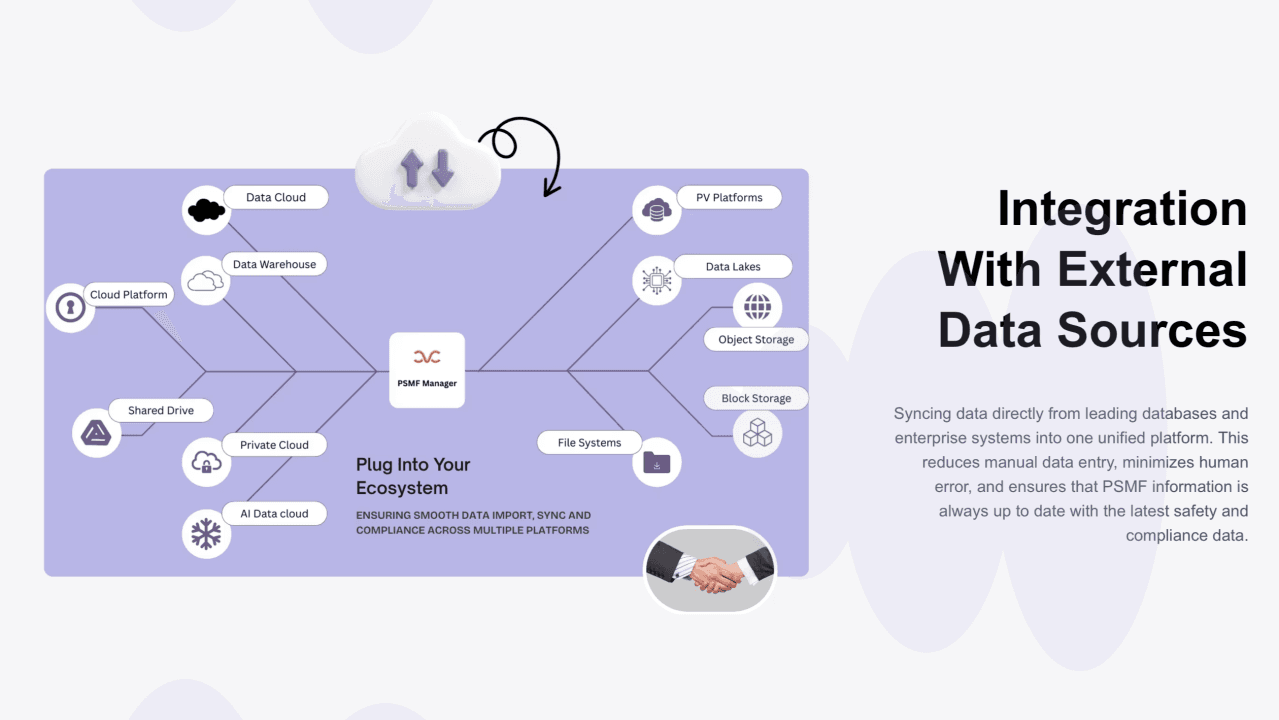 Data Cloud

Data Warehouse

Cloud Platform

Shared Drive

Private Cloud

AI Data cloud

PSMF Manager

PV Platforms

Data Lakes

Object Storage

Block Storage

File Systems

Plug Into Your Ecosystem

ENSURING SMOOTH DATA IMPORT, SYNC AND COMPLIANCE ACROSS MULTIPLE PLATFORMS

Integration With External Data Sources

Syncing data directly from leading databases and enterprise systems into one unified platform. This reduces manual data entry, minimizes human error, and ensures that PSMF information is always up to date with the latest safety and compliance data.